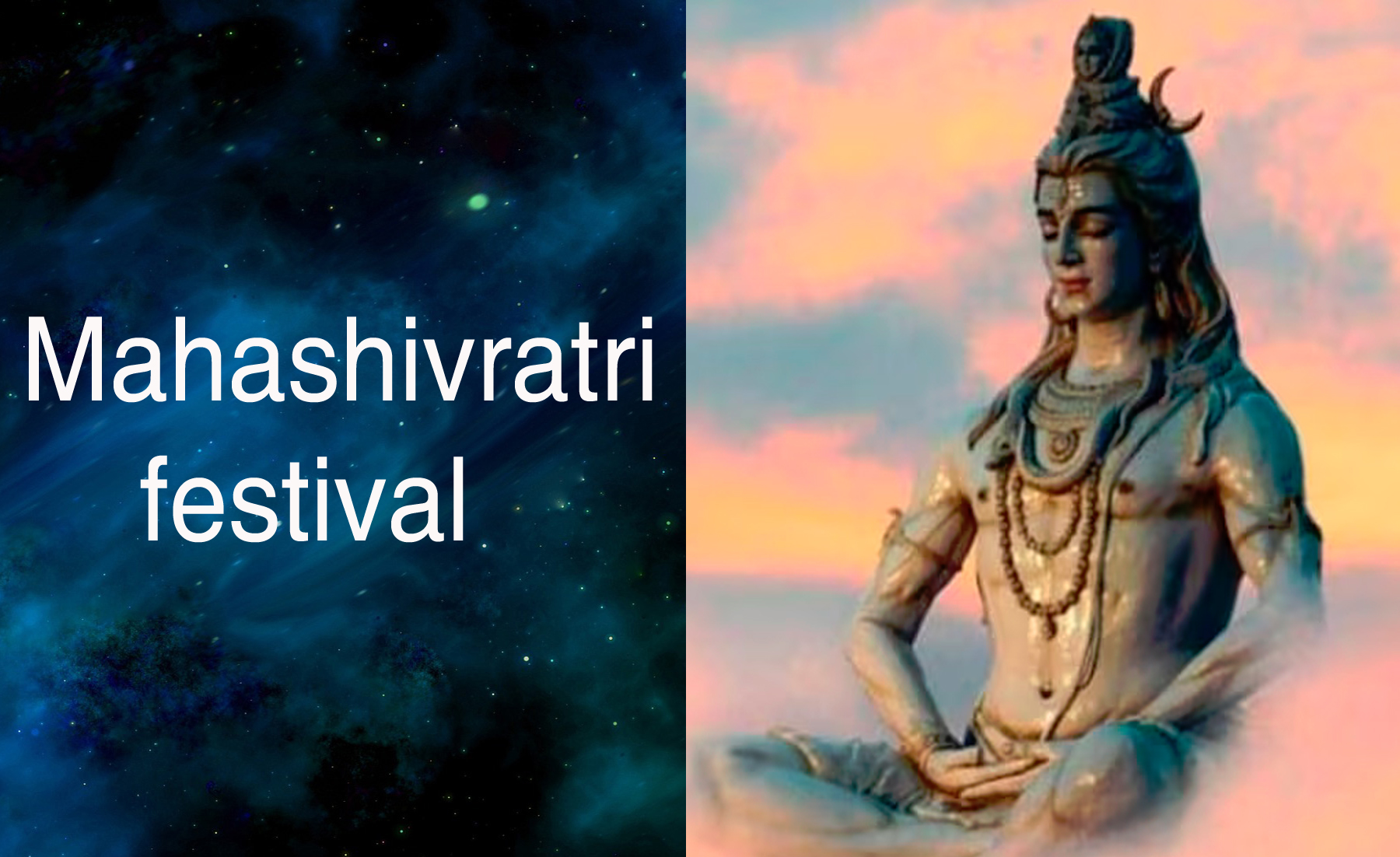 Mahashivratri
festival